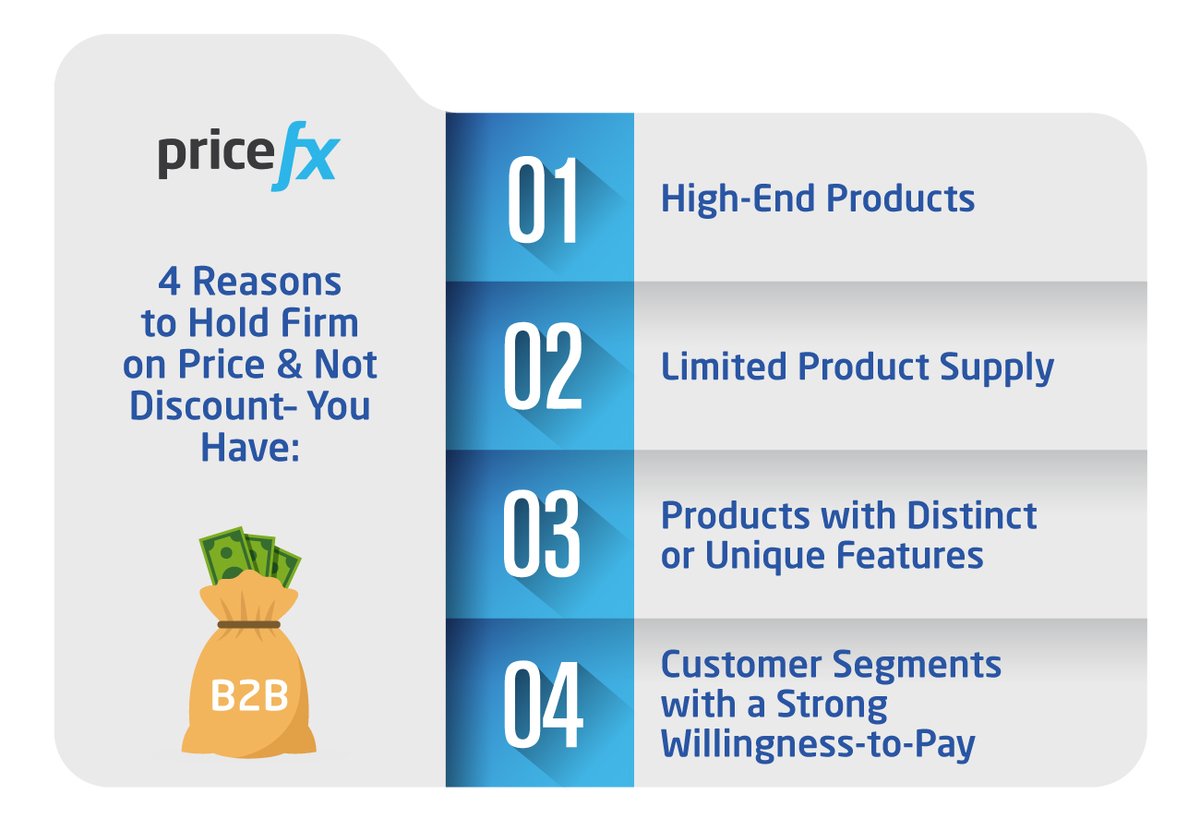 pricefx

4 Reasons to Hold Firm on Price & Not Discount- You Have:

B2B

01 High-End Products

02 Limited Product Supply

03 Products with Distinct or Unique Features

04 Customer Segments with a Strong Willingness-to-Pay